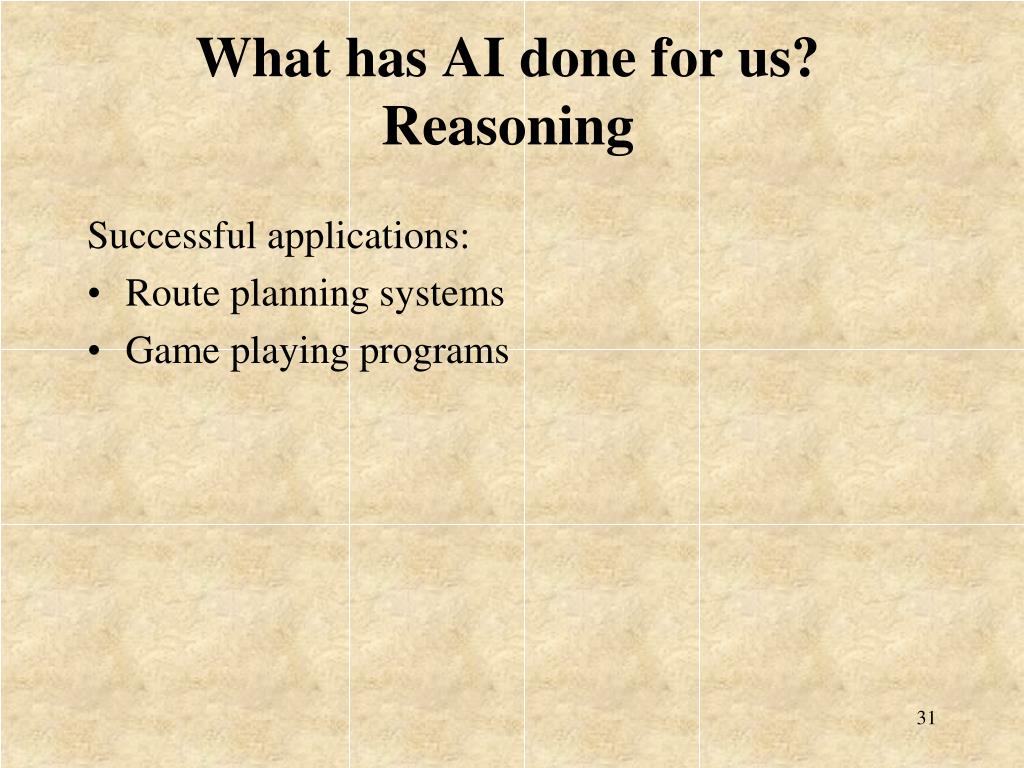 What has AI done for us?
Reasoning

Successful applications:
• Route planning systems
• Game playing programs

31